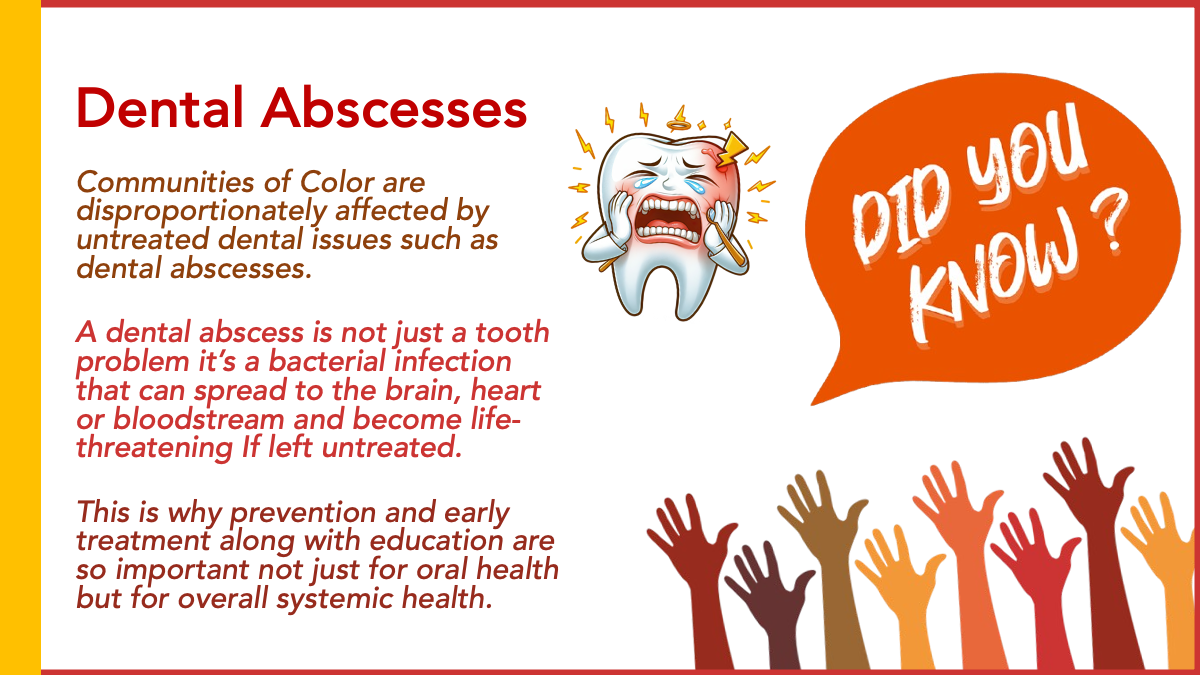 Dental Abscesses

Communities of Color are disproportionately affected by untreated dental issues such as dental abscesses.

A dental abscess is not just a tooth problem it's a bacterial infection that can spread to the brain, heart or bloodstream and become life-threatening If left untreated.

This is why prevention and early treatment along with education are so important not just for oral health but for overall systemic health.

DID YOU KNOW ?